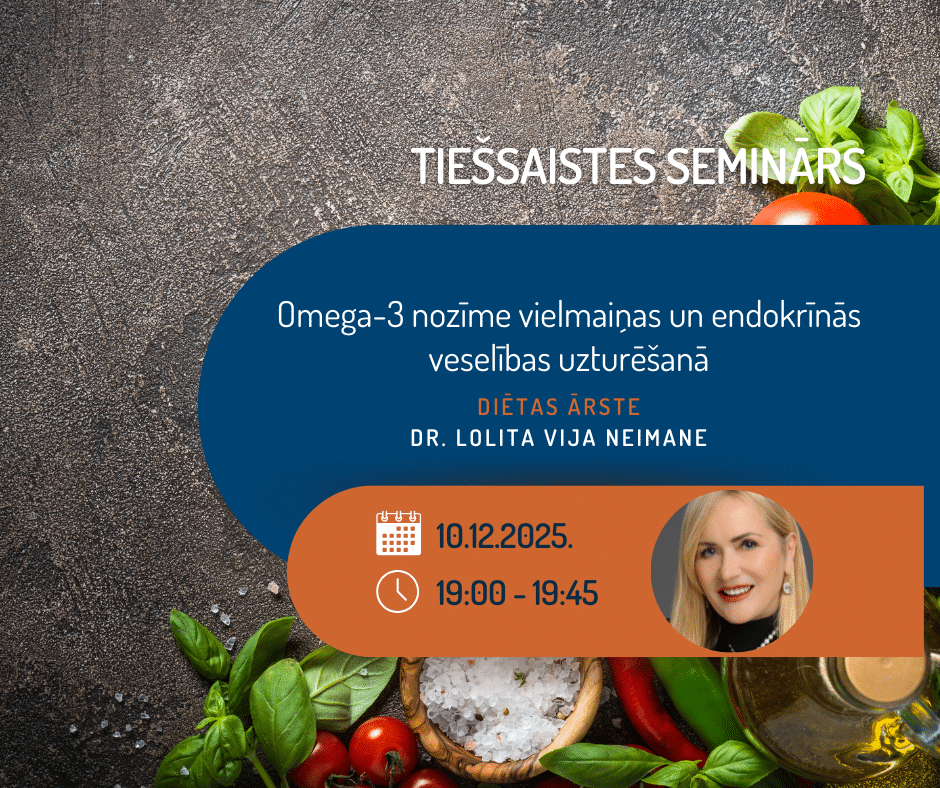 TIEŠSAISTES SEMINĀRS

Omega-3 nozīme vielmaiņas un endokrīnās veselības uzturēšanā

DIĒTAS ĀRSTE

DR. LOLITA VIJA NEIMANE

10.12.2025.

19:00 - 19:45